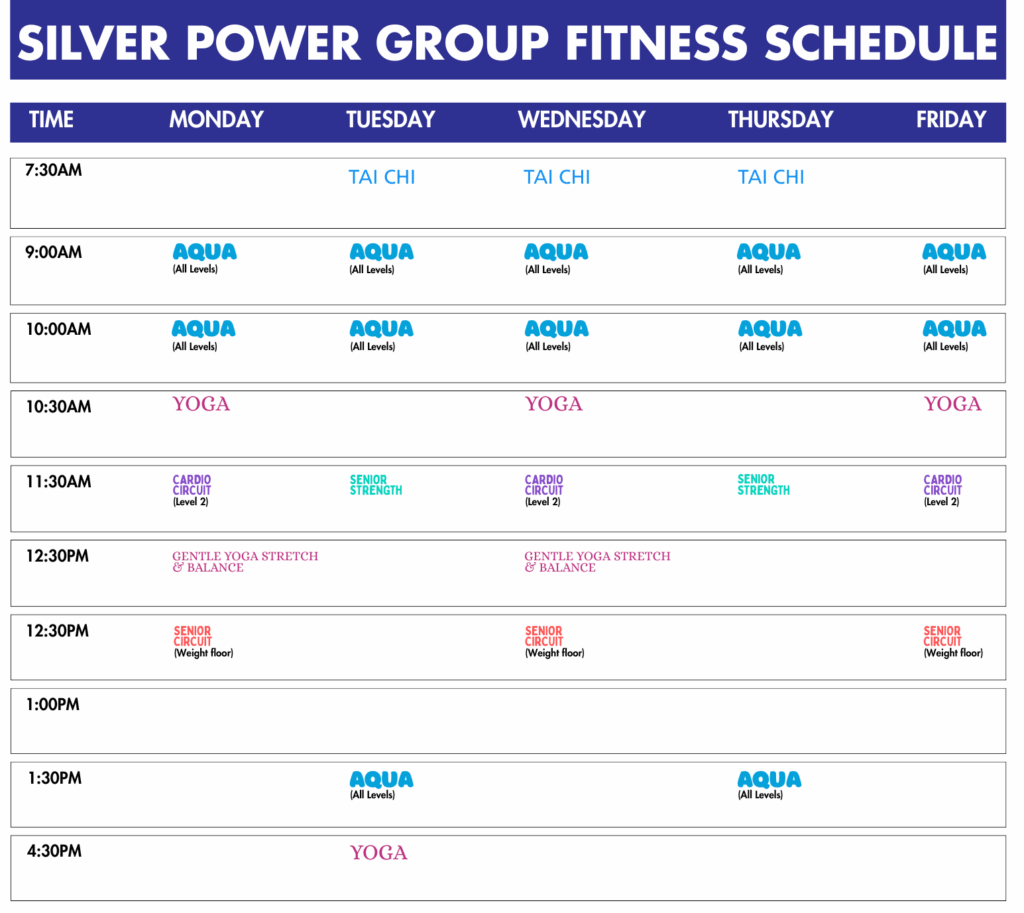 SILVER POWER GROUP FITNESS SCHEDULE

| TIME | MONDAY | TUESDAY | WEDNESDAY | THURSDAY | FRIDAY |
|---|---|---|---|---|---|
| 7:30AM | | TAI CHI | TAI CHI | TAI CHI | |
| 9:00AM | AQUA (All Levels) | AQUA (All Levels) | AQUA (All Levels) | AQUA (All Levels) | AQUA (All Levels) |
| 10:00AM | AQUA (All Levels) | AQUA (All Levels) | AQUA (All Levels) | AQUA (All Levels) | AQUA (All Levels) |
| 10:30AM | YOGA | | YOGA | | YOGA |
| 11:30AM | CARDIO CIRCUIT (Level 2) | SENIOR STRENGTH | CARDIO CIRCUIT (Level 2) | SENIOR STRENGTH | CARDIO CIRCUIT (Level 2) |
| 12:30PM | GENTLE YOGA STRETCH & BALANCE | | GENTLE YOGA STRETCH & BALANCE | | |
| 12:30PM | SENIOR CIRCUIT (Weight floor) | | SENIOR CIRCUIT (Weight floor) | | SENIOR CIRCUIT (Weight floor) |
| 1:00PM | | | | | |
| 1:30PM | | AQUA (All Levels) | | AQUA (All Levels) | |
| 4:30PM | | YOGA | | | |